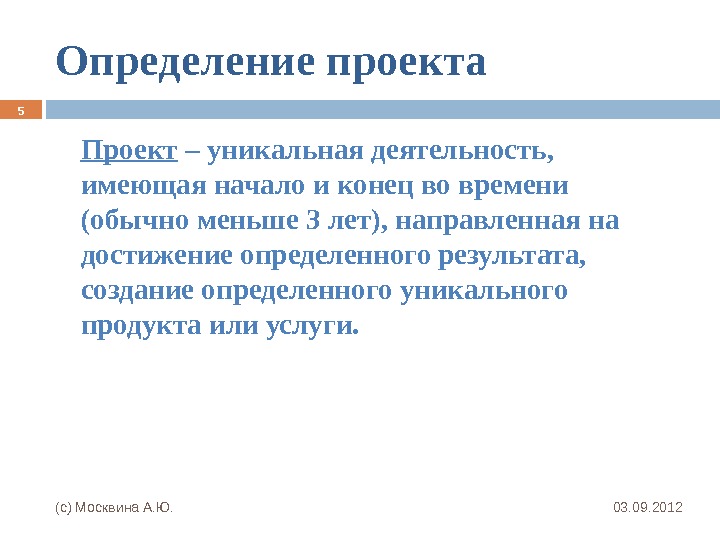 Определение проекта

5

Проект – уникальная деятельность, имеющая начало и конец во времени (обычно меньше 3 лет), направленная на достижение определенного результата, создание определенного уникального продукта или услуги.

(с) Москвина А.Ю.

03.09.2012